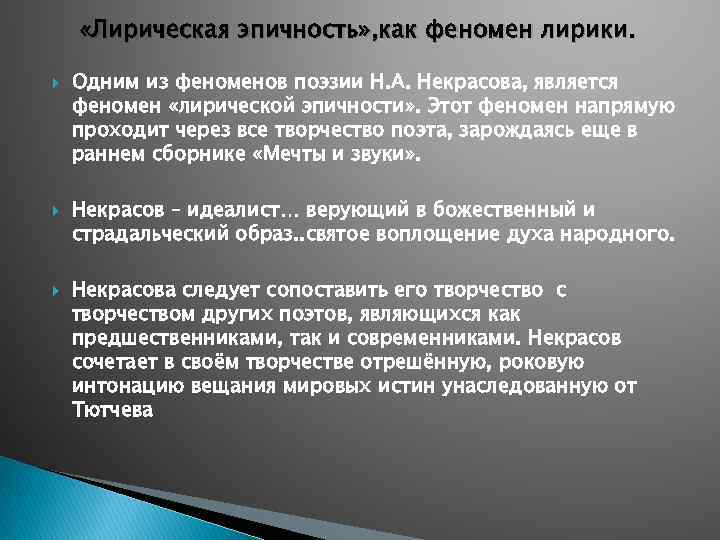 «Лирическая эпичность»,как феномен лирики.

Одним из феноменов поэзии Н.А. Некрасова, является феномен «лирической эпичности». Этот феномен напрямую проходит через все творчество поэта, зарождаясь еще в раннем сборнике «Мечты и звуки».

Некрасов – идеалист… верующий в божественный и страдальческий образ..святое воплощение духа народного.

Некрасова следует сопоставить его творчество с творчеством других поэтов, являющихся как предшественниками, так и современниками. Некрасов сочетает в своём творчестве отрешённую, роковую интонацию вещания мировых истин унаследованную от Тютчева